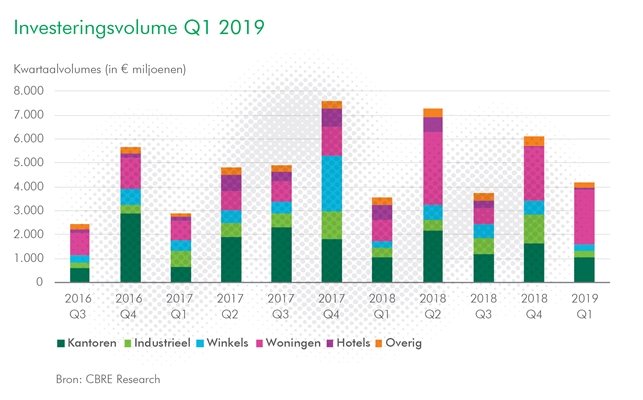 Investeringsvolume Q1 2019

Kwartaalvolumes (in € miljoenen)

8.000
7.000
6.000
5.000
4.000
3.000
2.000
1.000
0

2016 Q3
2016 Q4
2017 Q1
2017 Q2
2017 Q3
2017 Q4
2018 Q1
2018 Q2
2018 Q3
2018 Q4
2019 Q1

Kantoren Industrieel Winkels Woningen Hotels Overig

Bron: CBRE Research